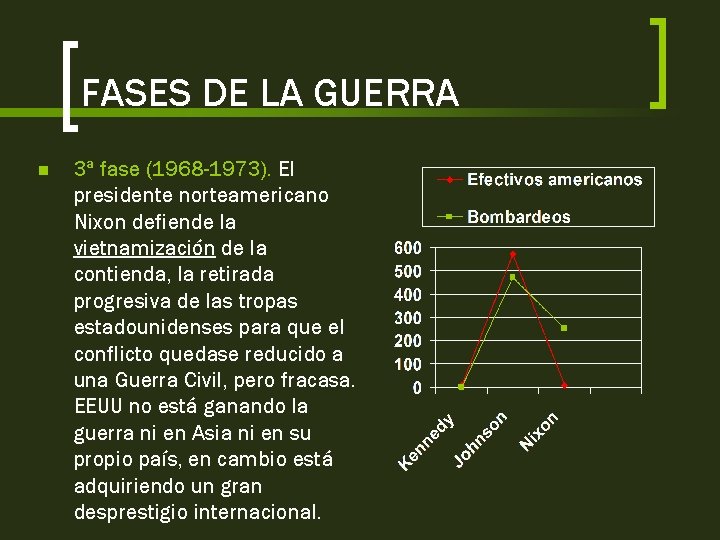 FASES DE LA GUERRA

3ª fase (1968-1973). El presidente norteamericano Nixon defiende la vietnamización de la contienda, la retirada progresiva de las tropas estadounidenses para que el conflicto quedase reducido a una Guerra Civil, pero fracasa. EEUU no está ganando la guerra ni en Asia ni en su propio país, en cambio está adquiriendo un gran desprestigio internacional.

Efectivos americanos
Bombardeos

600
500
400
300
200
100
0

Kennedy
Johnson
Nixon